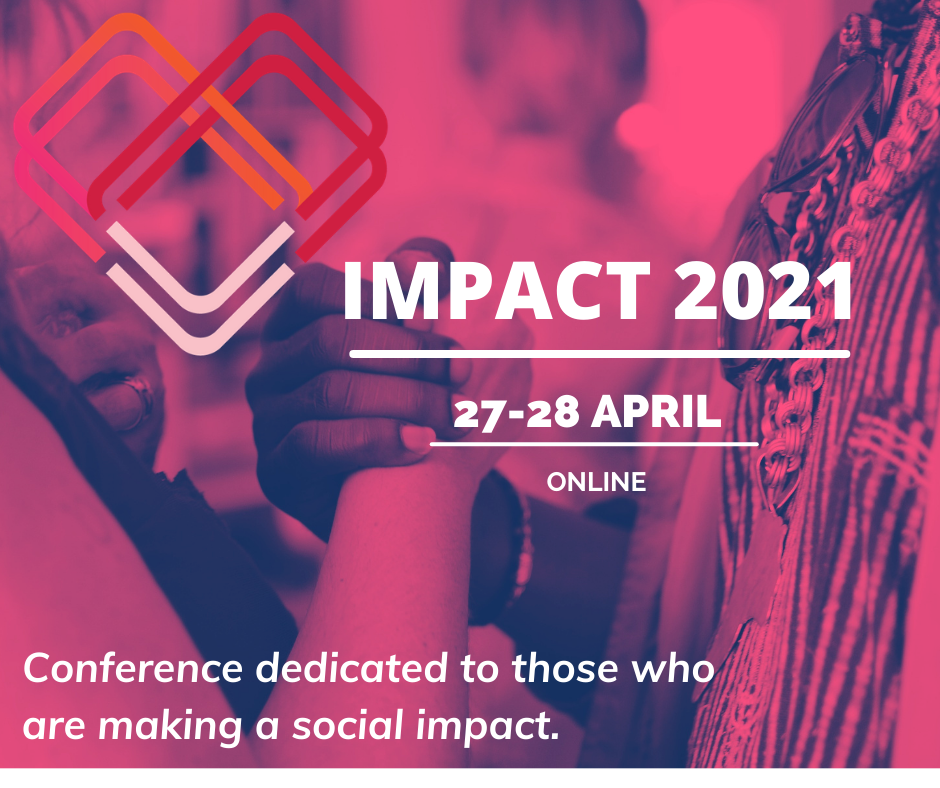 IMPACT 2021

27-28 APRIL

ONLINE

Conference dedicated to those who are making a social impact.